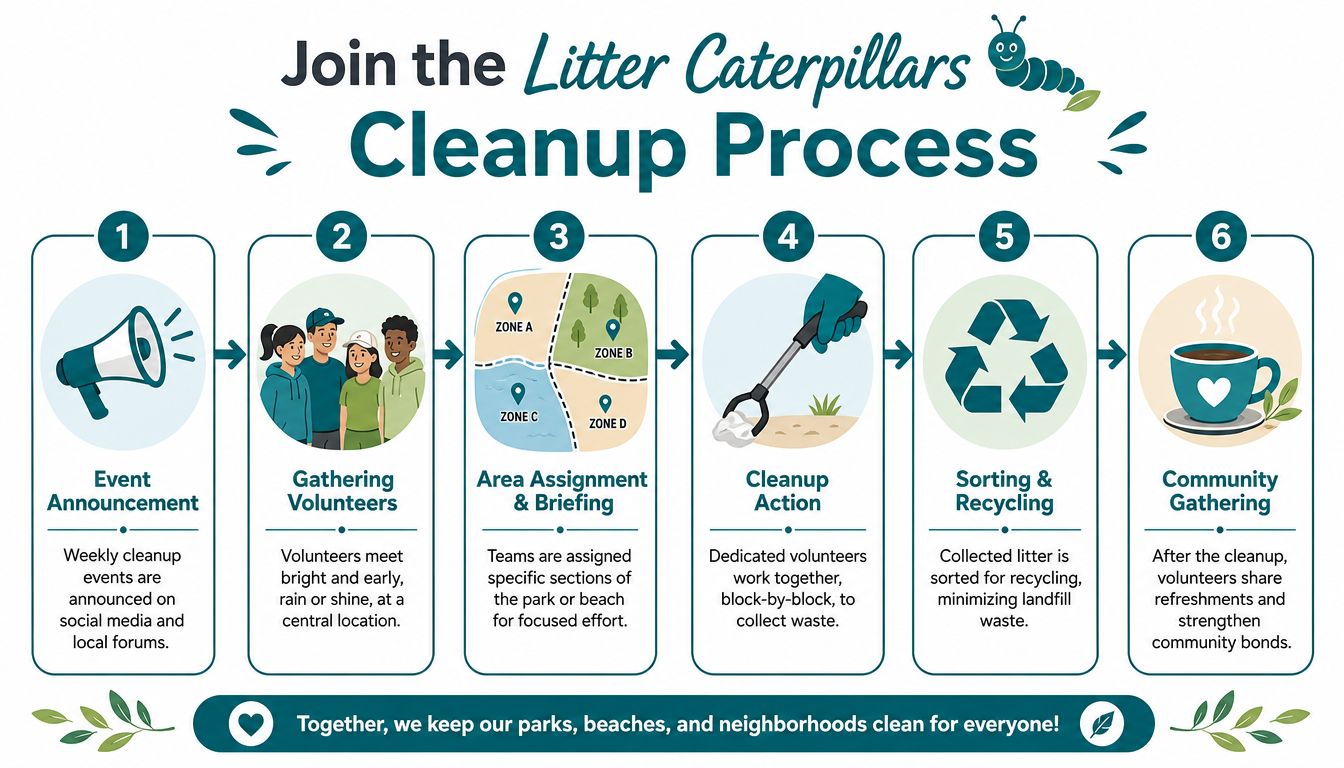 Join the Litter Caterpillars Cleanup Process

1

Event Announcement

Weekly cleanup events are announced on social media and local forums.

2

Gathering Volunteers

Volunteers meet bright and early, rain or shine, at a central location.

3

ZONE A
ZONE B
ZONE C
ZONE D

Area Assignment & Briefing

Teams are assigned specific sections of the park or beach for focused effort.

4

Cleanup Action

Dedicated volunteers work together, block-by-block, to collect waste.

5

Sorting & Recycling

Collected litter is sorted for recycling, minimizing landfill waste.

6

Community Gathering

After the cleanup, volunteers share refreshments and strengthen community bonds.

Together, we keep our parks, beaches, and neighborhoods clean for everyone!